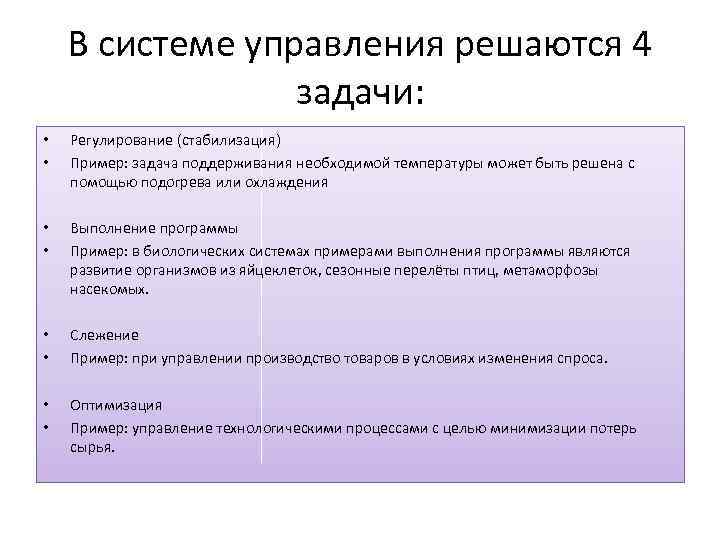 В системе управления решаются 4 задачи:

• Регулирование (стабилизация)
• Пример: задача поддерживания необходимой температуры может быть решена с помощью подогрева или охлаждения

• Выполнение программы
• Пример: в биологических системах примерами выполнения программы являются развитие организмов из яйцеклеток, сезонные перелёты птиц, метаморфозы насекомых.

• Слежение
• Пример: при управлении производство товаров в условиях изменения спроса.

• Оптимизация
• Пример: управление технологическими процессами с целью минимизации потерь сырья.